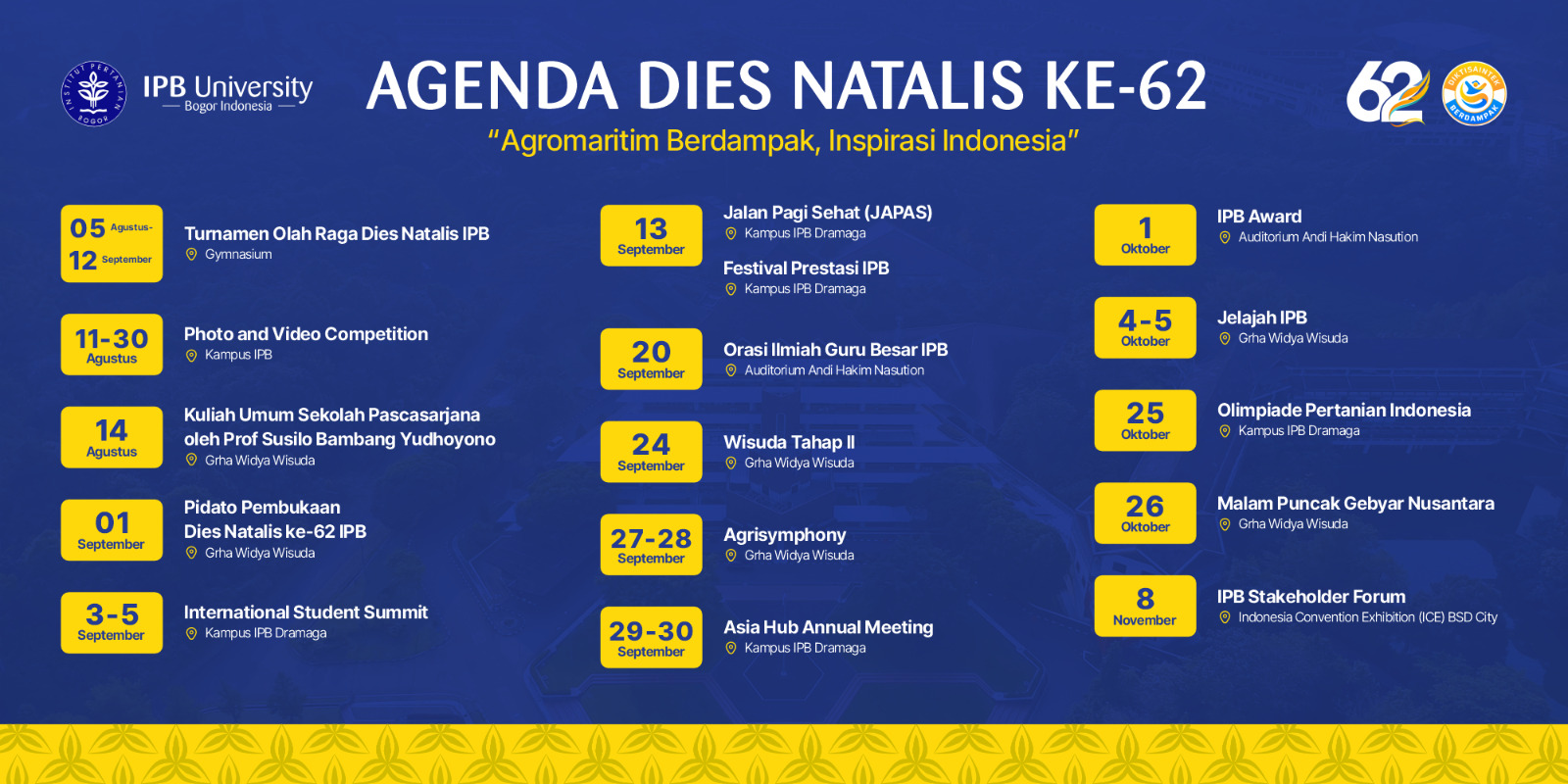 INSTITUT PERTANIAN BOGOR

IPB University
Bogor Indonesia

AGENDA DIES NATALIS KE-62

"Agromaritim Berdampak, Inspirasi Indonesia"

62

DIKTISAINTEK BERDAMPAK

05 Agustus-
12 September
Turnamen Olah Raga Dies Natalis IPB
Gymnasium

11-30 Agustus
Photo and Video Competition
Kampus IPB

14 Agustus
Kuliah Umum Sekolah Pascasarjana oleh Prof Susilo Bambang Yudhoyono
Grha Widya Wisuda

01 September
Pidato Pembukaan Dies Natalis ke-62 IPB
Grha Widya Wisuda

3-5 September
International Student Summit
Kampus IPB Dramaga

13 September
Jalan Pagi Sehat (JAPAS)
Kampus IPB Dramaga
Festival Prestasi IPB
Kampus IPB Dramaga

20 September
Orasi Ilmiah Guru Besar IPB
Auditorium Andi Hakim Nasution

24 September
Wisuda Tahap II
Grha Widya Wisuda

27-28 September
Agrisymphony
Grha Widya Wisuda

29-30 September
Asia Hub Annual Meeting
Kampus IPB Dramaga

1 Oktober
IPB Award
Auditorium Andi Hakim Nasution

4-5 Oktober
Jelajah IPB
Grha Widya Wisuda

25 Oktober
Olimpiade Pertanian Indonesia
Kampus IPB Dramaga

26 Oktober
Malam Puncak Gebyar Nusantara
Grha Widya Wisuda

8 November
IPB Stakeholder Forum
Indonesia Convention Exhibition (ICE) BSD City